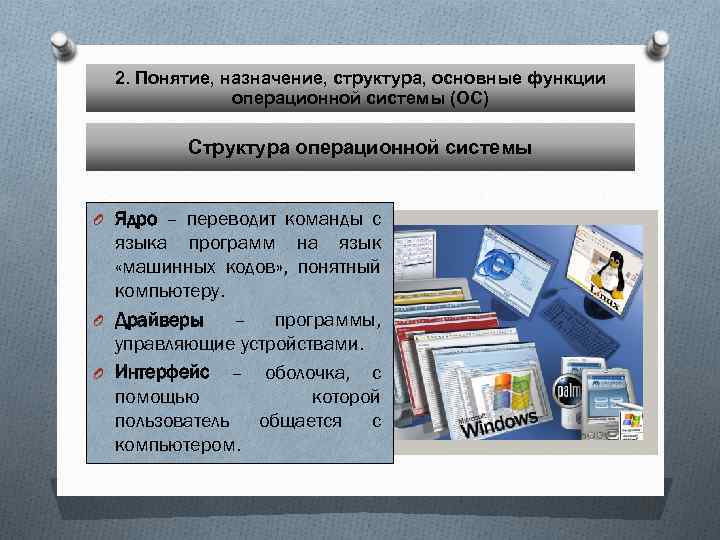 2. Понятие, назначение, структура, основные функции операционной системы (ОС)

Структура операционной системы

Ядро – переводит команды с языка программ на язык «машинных кодов», понятный компьютеру.

Драйверы – программы, управляющие устройствами.

Интерфейс – оболочка, с помощью которой пользователь общается с компьютером.

Linux

palm

Microsoft Windows